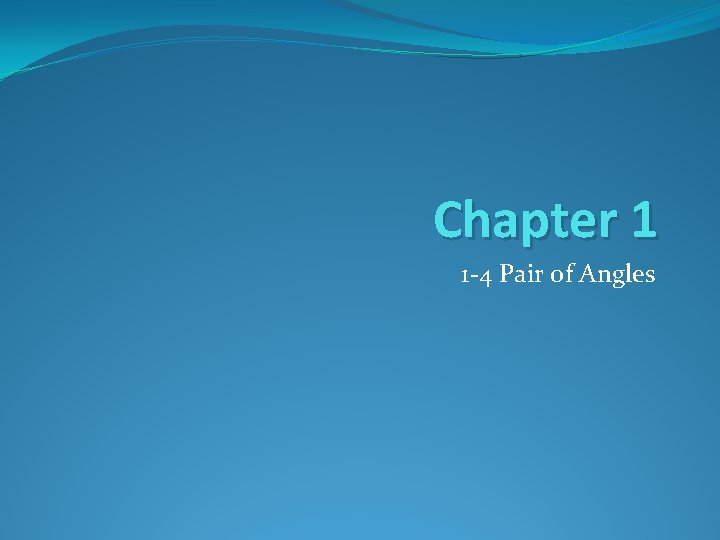 Chapter 1

1-4 Pair of Angles